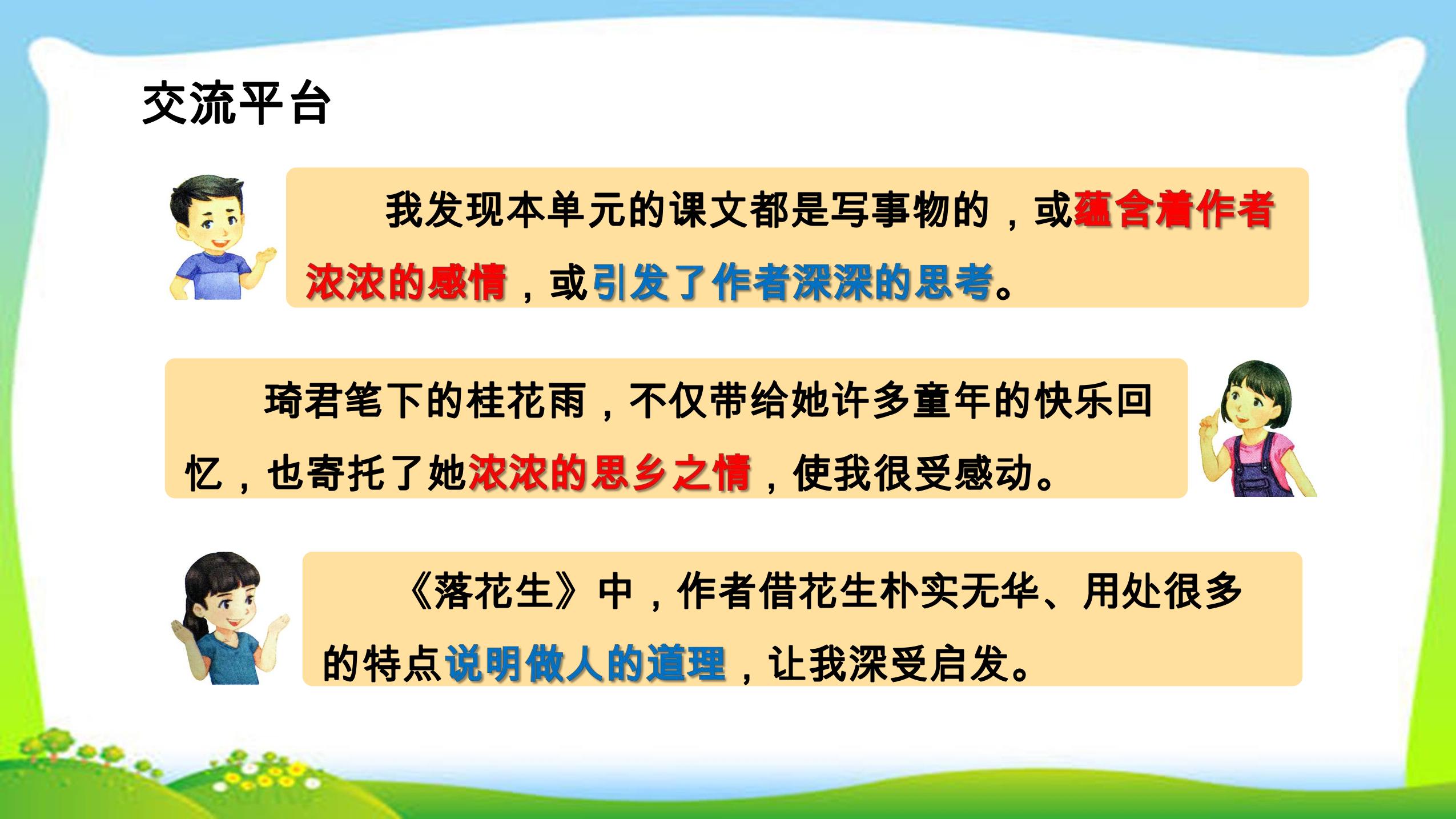 交流平台

我发现本单元的课文都是写事物的，或蕴含着作者浓浓的感情，或引发了作者深深的思考。

琦君笔下的桂花雨，不仅带给她许多童年的快乐回忆，也寄托了她浓浓的思乡之情，使我很受感动。

《落花生》中，作者借花生朴实无华、用处很多的特点说明做人的道理，让我深受启发。